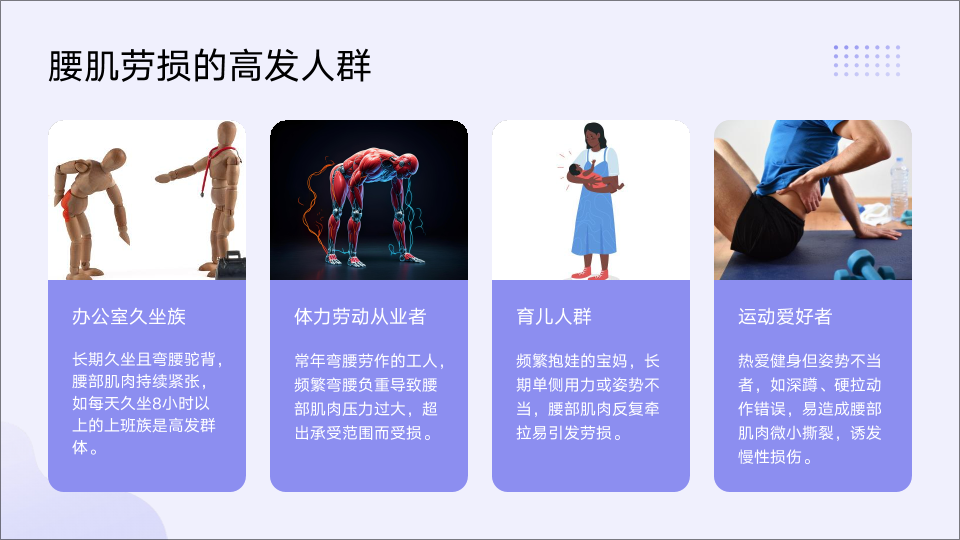 腰肌劳损的高发人群

办公室久坐族

长期久坐且弯腰驼背，腰部肌肉持续紧张，如每天久坐8小时以上的上班族是高发群体。

体力劳动从业者

常年弯腰劳作的工人，频繁弯腰负重导致腰部肌肉压力过大，超出承受范围而受损。

育儿人群

频繁抱娃的宝妈，长期单侧用力或姿势不当，腰部肌肉反复牵拉易引发劳损。

运动爱好者

热爱健身但姿势不当者，如深蹲、硬拉动作错误，易造成腰部肌肉微小撕裂，诱发慢性损伤。